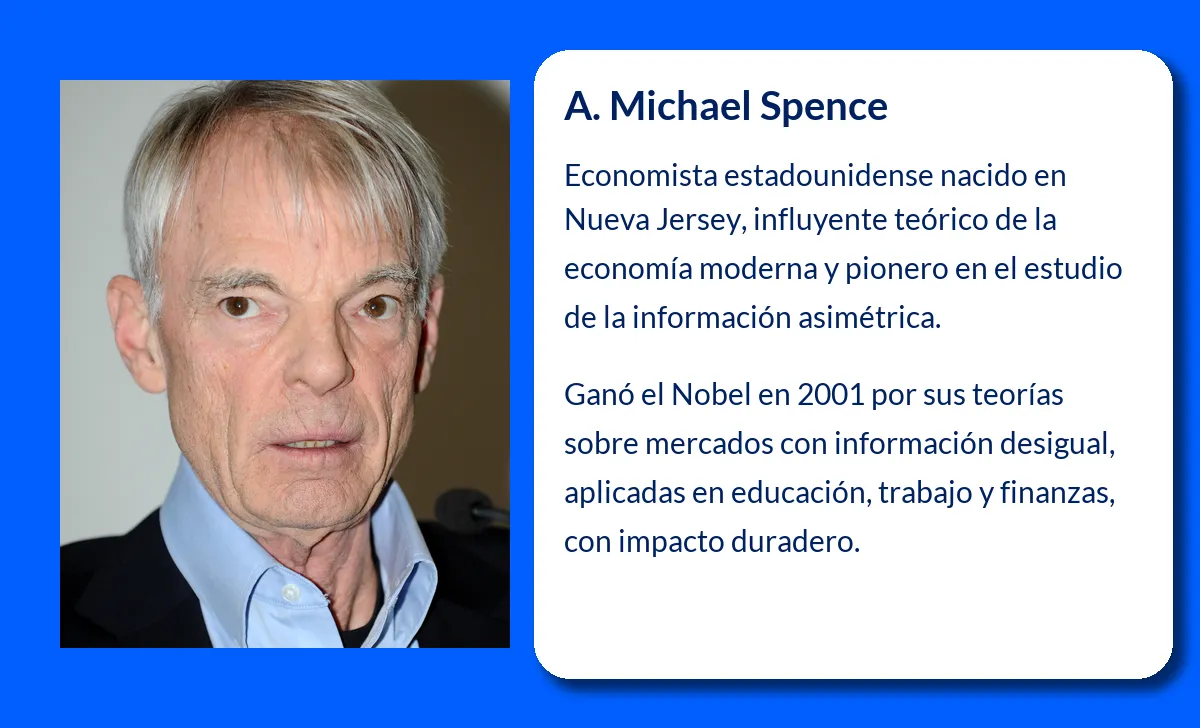 A. Michael Spence

Economista estadounidense nacido en Nueva Jersey, influyente teórico de la economía moderna y pionero en el estudio de la información asimétrica.

Ganó el Nobel en 2001 por sus teorías sobre mercados con información desigual, aplicadas en educación, trabajo y finanzas, con impacto duradero.